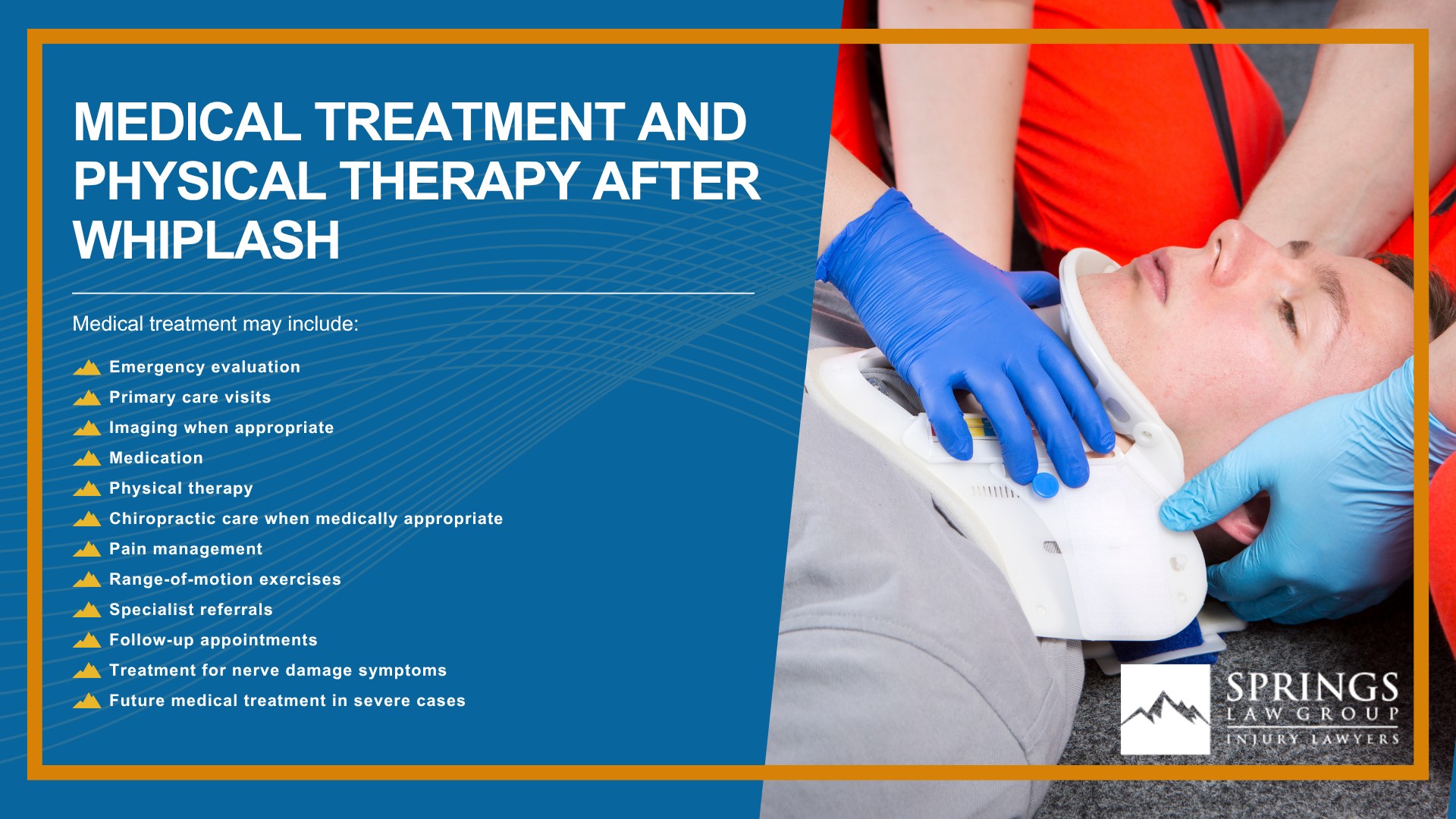 MEDICAL TREATMENT AND PHYSICAL THERAPY AFTER WHIPLASH

Medical treatment may include:

Emergency evaluation
Primary care visits
Imaging when appropriate
Medication
Physical therapy
Chiropractic care when medically appropriate
Pain management
Range-of-motion exercises
Specialist referrals
Follow-up appointments
Treatment for nerve damage symptoms
Future medical treatment in severe cases

SPRINGS
LAW GROUP
INJURY LAWYERS